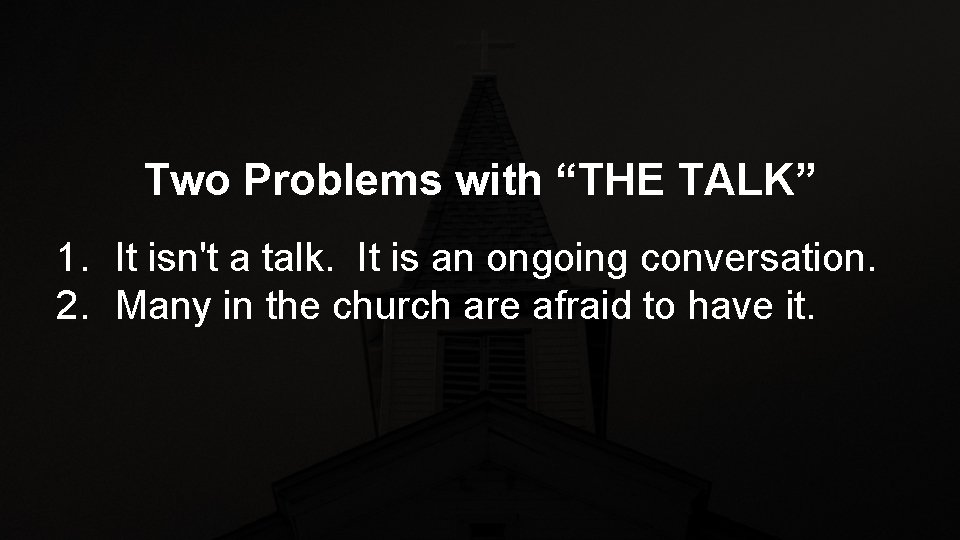 Two Problems with “THE TALK”

1. It isn't a talk. It is an ongoing conversation.
2. Many in the church are afraid to have it.